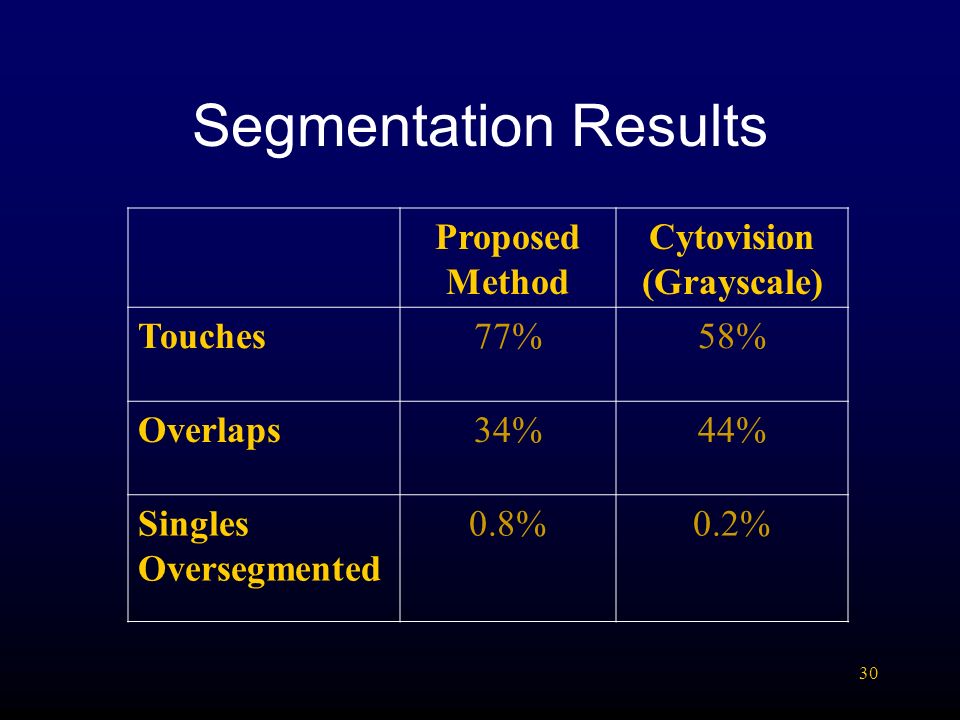 Segmentation Results

| | Proposed Method | Cytovision (Grayscale) |
|---|---|---|
| Touches | 77% | 58% |
| Overlaps | 34% | 44% |
| Singles Oversegmented | 0.8% | 0.2% |

30